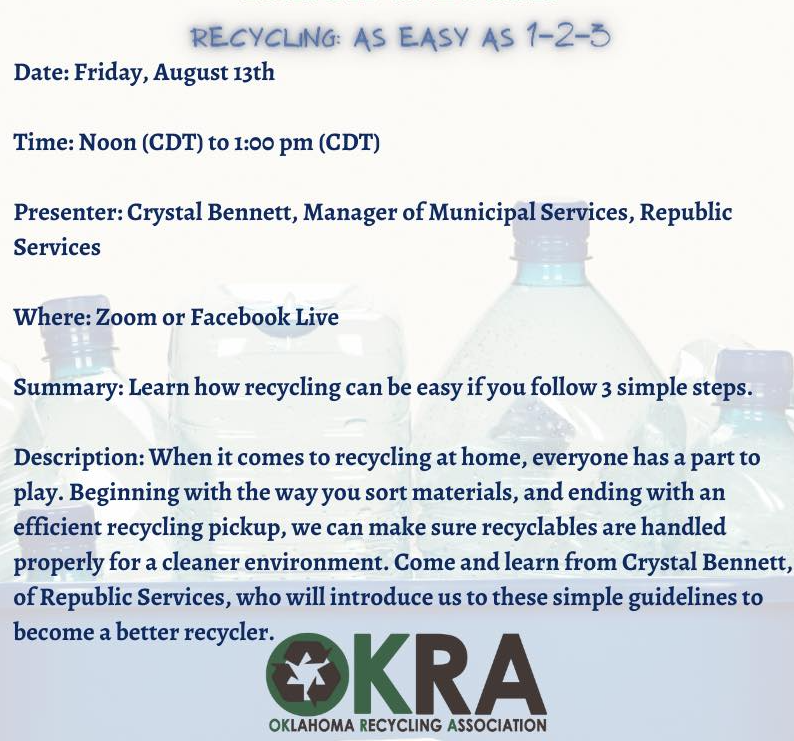 RECYCLING: AS EASY AS 1-2-3

Date: Friday, August 13th

Time: Noon (CDT) to 1:00 pm (CDT)

Presenter: Crystal Bennett, Manager of Municipal Services, Republic Services

Where: Zoom or Facebook Live

Summary: Learn how recycling can be easy if you follow 3 simple steps.

Description: When it comes to recycling at home, everyone has a part to play. Beginning with the way you sort materials, and ending with an efficient recycling pickup, we can make sure recyclables are handled properly for a cleaner environment. Come and learn from Crystal Bennett, of Republic Services, who will introduce us to these simple guidelines to become a better recycler.

OKRA
OKLAHOMA RECYCLING ASSOCIATION